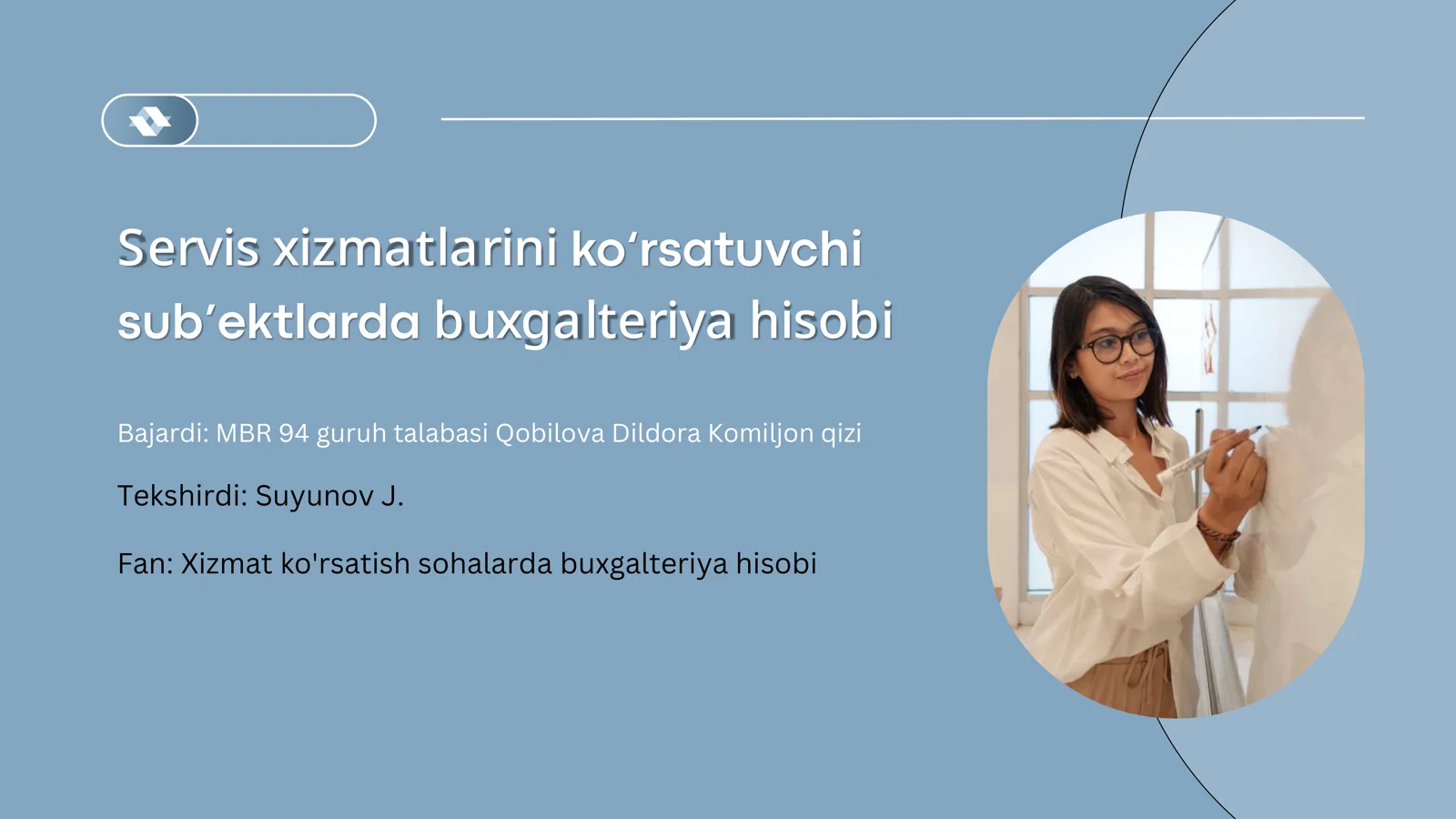 Servis xizmatlarini ko‘rsatuvchi sub’ektlarda buxgalteriya hisobi

Bajardi: MBR 94 guruh talabasi Qobilova Dildora Komiljon qizi

Tekshirdi: Suyunov J.

Fan: Xizmat ko'rsatish sohalarda buxgalteriya hisobi